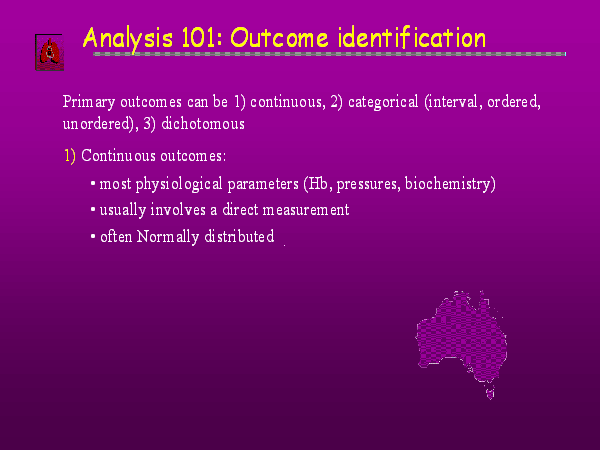 Analysis 101: Outcome identification

Primary outcomes can be 1) continuous, 2) categorical (interval, ordered, unordered), 3) dichotomous

1) Continuous outcomes:

• most physiological parameters (Hb, pressures, biochemistry)

• usually involves a direct measurement

• often Normally distributed